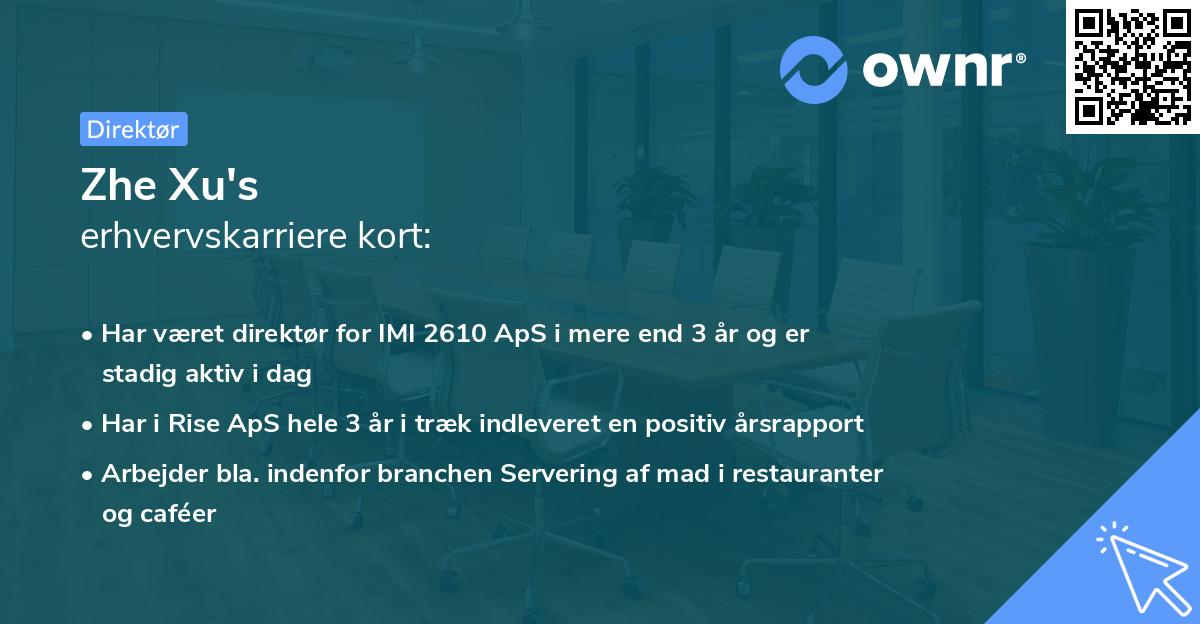 ownr®

Direktør

Zhe Xu's
erhvervskarriere kort:

• Har været direktør for IMI 2610 ApS i mere end 3 år og er stadig aktiv i dag
• Har i Rise ApS hele 3 år i træk indleveret en positiv årsrapport
• Arbejder bla. indenfor branchen Servering af mad i restauranter og caféer